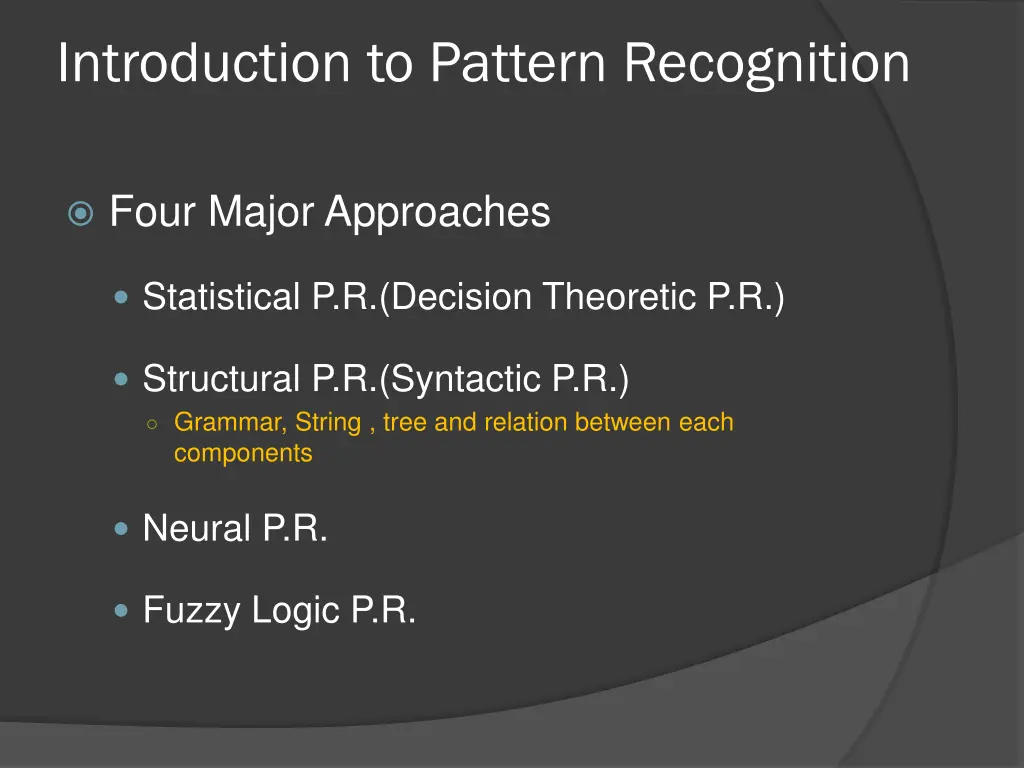 Introduction to Pattern Recognition

Four Major Approaches

Statistical P.R.(Decision Theoretic P.R.)

Structural P.R.(Syntactic P.R.)

Grammar, String , tree and relation between each components

Neural P.R.

Fuzzy Logic P.R.